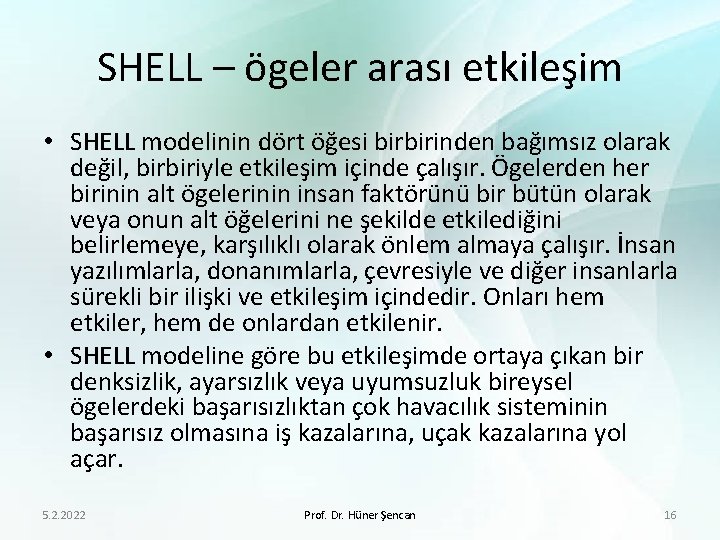 SHELL – ögeler arası etkileşim

• SHELL modelinin dört öğesi birbirinden bağımsız olarak değil, birbiriyle etkileşim içinde çalışır. Ögelerden her birinin alt ögelerinin insan faktörünü bir bütün olarak veya onun alt öğelerini ne şekilde etkilediğini belirlemeye, karşılıklı olarak önlem almaya çalışır. İnsan yazılımlarla, donanımlarla, çevresiyle ve diğer insanlarla sürekli bir ilişki ve etkileşim içindedir. Onları hem etkiler, hem de onlardan etkilenir.

• SHELL modeline göre bu etkileşimde ortaya çıkan bir denksizlik, ayarsızlık veya uyumsuzluk bireysel ögelerdeki başarısızlıktan çok havacılık sisteminin başarısız olmasına iş kazalarına, uçak kazalarına yol açar.

5.2.2022

Prof. Dr. Hüner Şencan

16